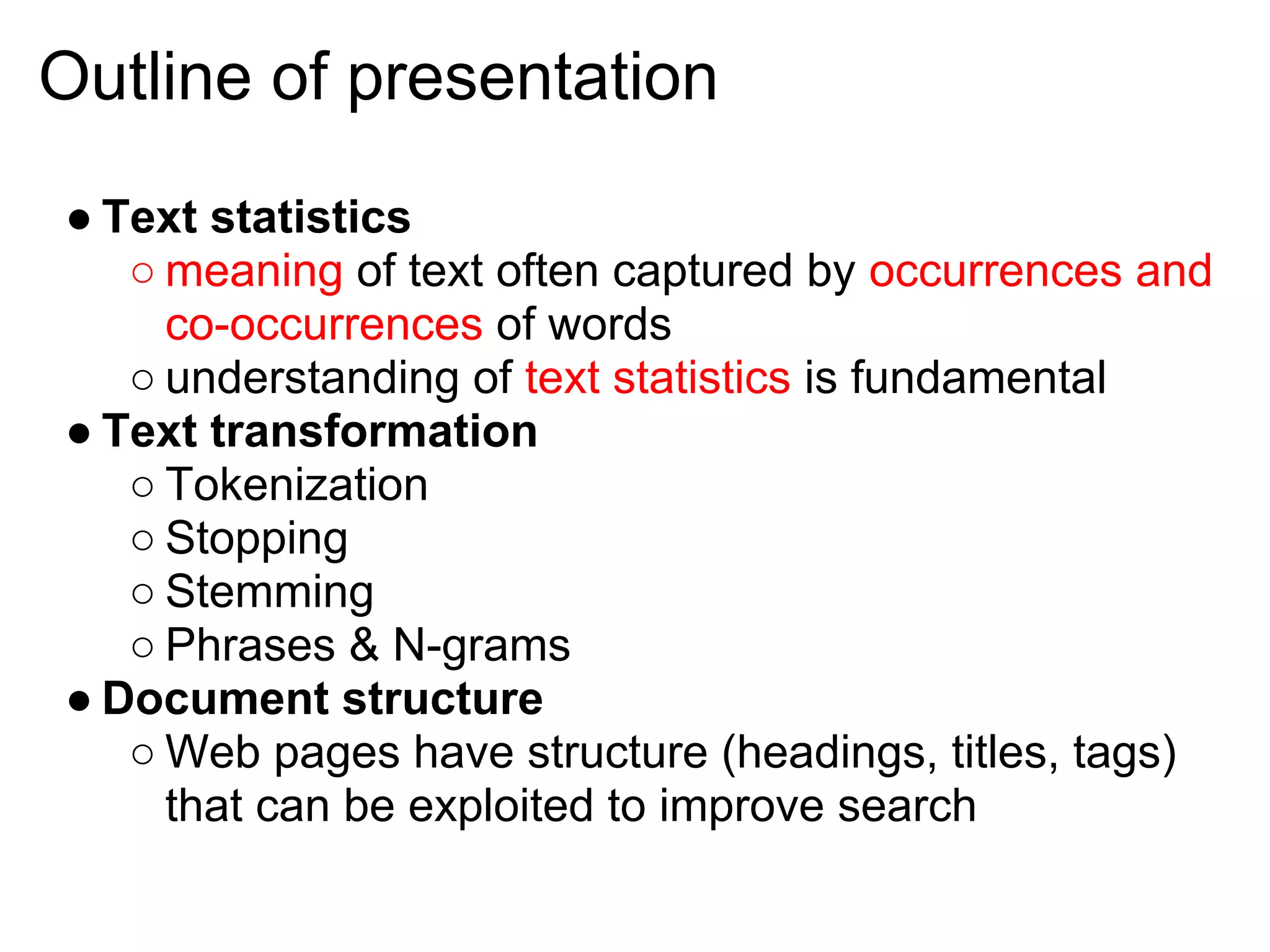 Outline of presentation

● Text statistics
○ meaning of text often captured by occurrences and co-occurrences of words
○ understanding of text statistics is fundamental
● Text transformation
○ Tokenization
○ Stopping
○ Stemming
○ Phrases & N-grams
● Document structure
○ Web pages have structure (headings, titles, tags) that can be exploited to improve search